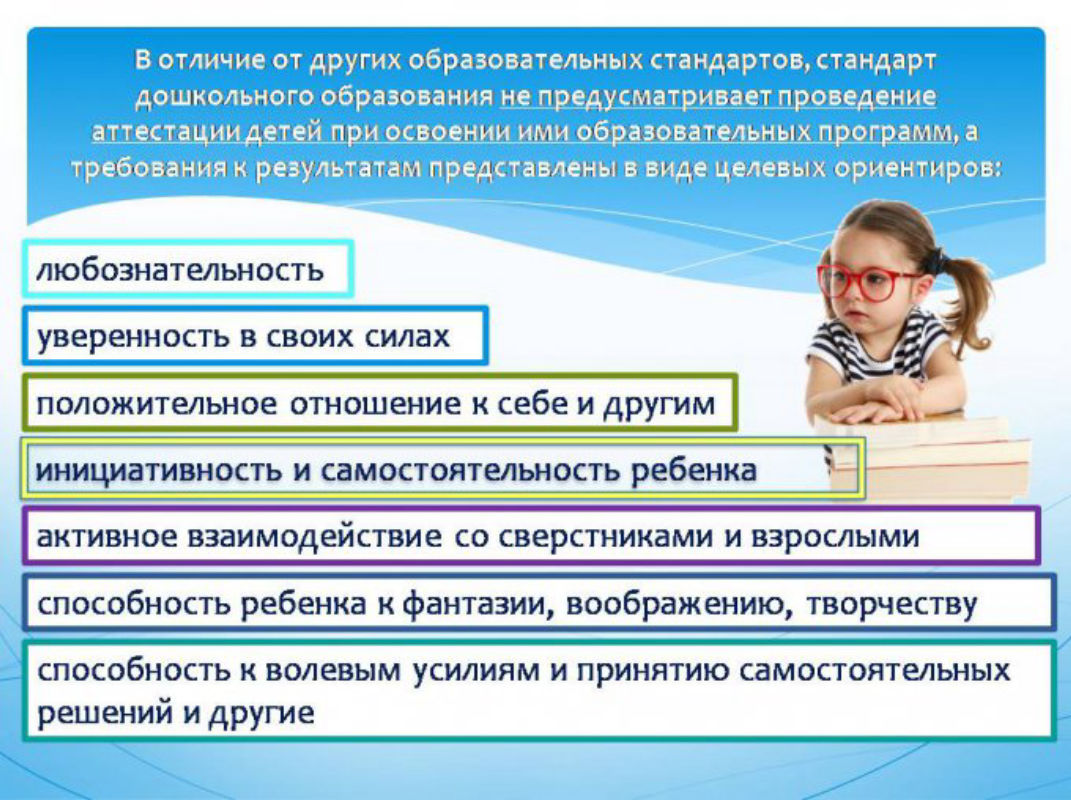 В отличие от других образовательных стандартов, стандарт дошкольного образования не предусматривает проведение аттестации детей при освоении ими образовательных программ, а требования к результатам представлены в виде целевых ориентиров:

любознательность

уверенность в своих силах

положительное отношение к себе и другим

инициативность и самостоятельность ребенка

активное взаимодействие со сверстниками и взрослыми

способность ребенка к фантазии, воображению, творчеству

способность к волевым усилиям и принятию самостоятельных решений и другие